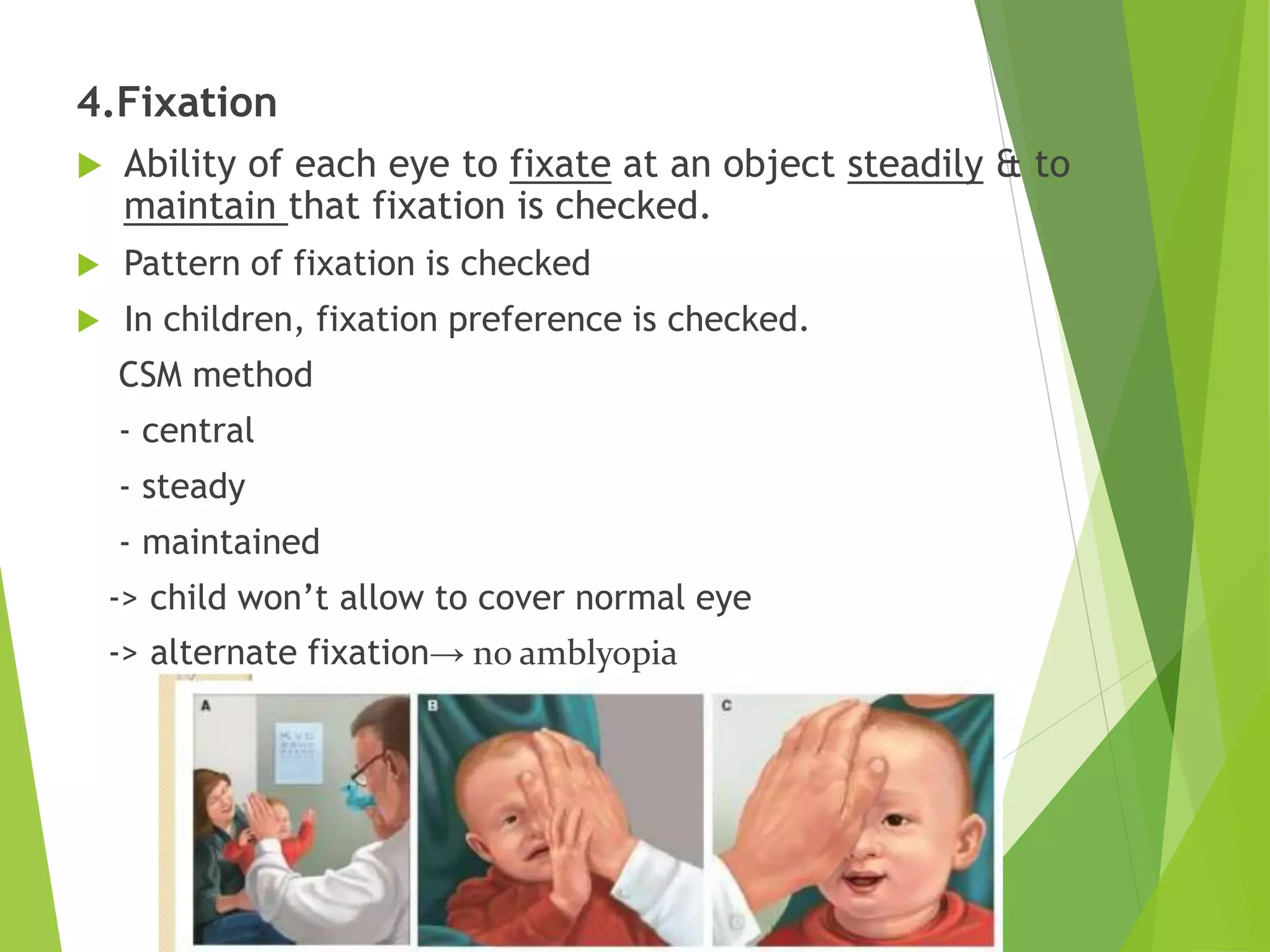 4.Fixation

Ability of each eye to fixate at an object steadily & to maintain that fixation is checked.

Pattern of fixation is checked

In children, fixation preference is checked.

CSM method

- central

- steady

- maintained

-> child won't allow to cover normal eye

-> alternate fixation→ no amblyopia

A

B

C